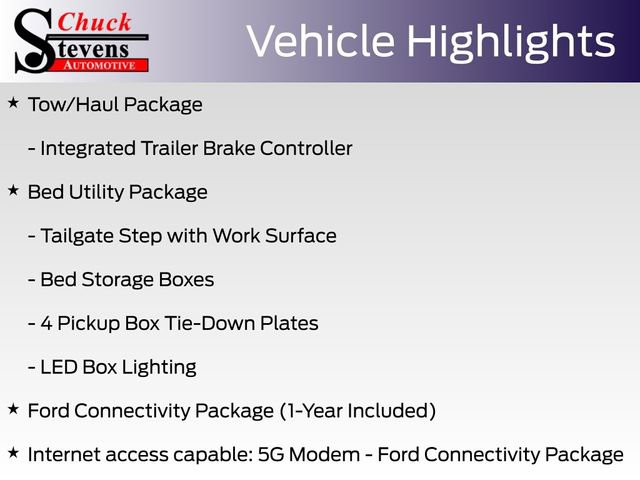 Chuck Stevens AUTOMOTIVE

Vehicle Highlights

★ Tow/Haul Package

- Integrated Trailer Brake Controller

★ Bed Utility Package

- Tailgate Step with Work Surface

- Bed Storage Boxes

- 4 Pickup Box Tie-Down Plates

- LED Box Lighting

★ Ford Connectivity Package (1-Year Included)

★ Internet access capable: 5G Modem - Ford Connectivity Package